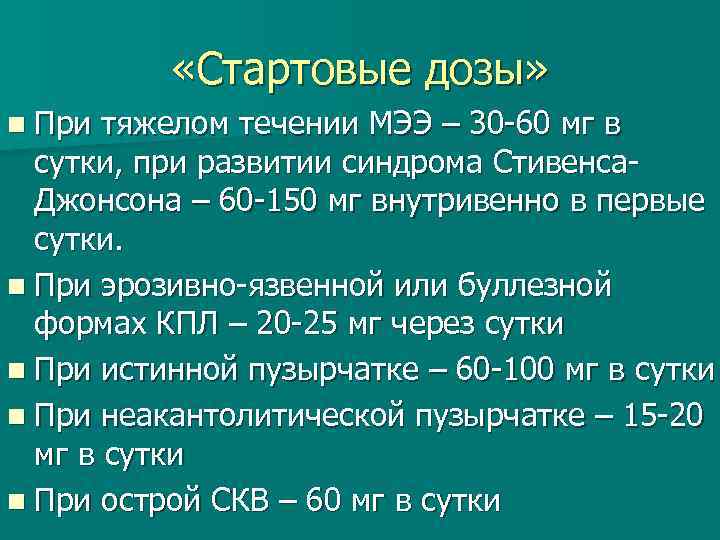 «Стартовые дозы»

■ При тяжелом течении МЭЭ – 30-60 мг в сутки, при развитии синдрома Стивенса-Джонсона – 60-150 мг внутривенно в первые сутки.

■ При эрозивно-язвенной или буллезной формах КПЛ – 20-25 мг через сутки

■ При истинной пузырчатке – 60-100 мг в сутки

■ При неакантолитической пузырчатке – 15-20 мг в сутки

■ При острой СКВ – 60 мг в сутки